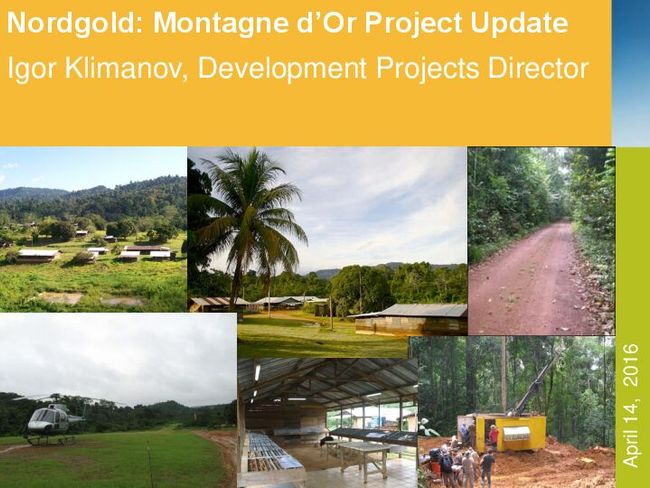 Nordgold: Montagne d'Or Project Update
Igor Klimanov, Development Projects Director

April 14, 2016